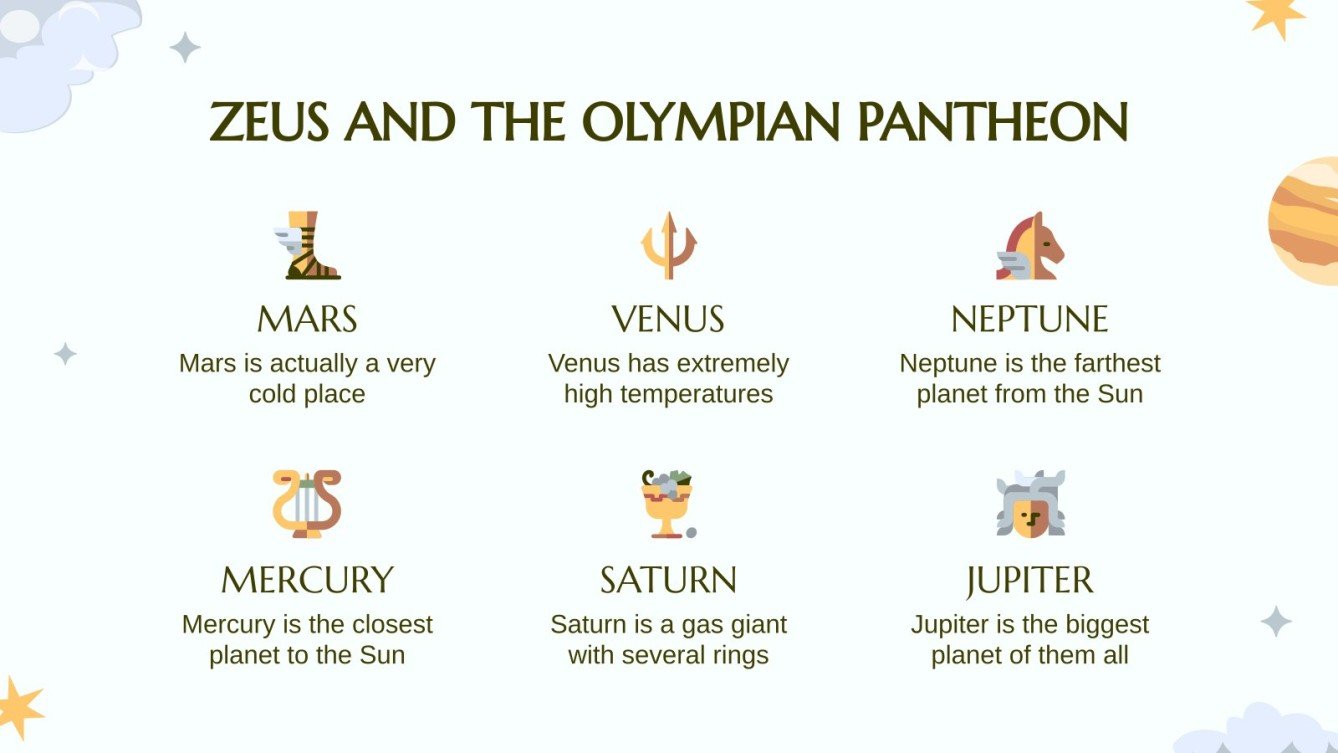 ZEUS AND THE OLYMPIAN PANTHEON

MARS
Mars is actually a very cold place

VENUS
Venus has extremely high temperatures

NEPTUNE
Neptune is the farthest planet from the Sun

MERCURY
Mercury is the closest planet to the Sun

SATURN
Saturn is a gas giant with several rings

JUPITER
Jupiter is the biggest planet of them all